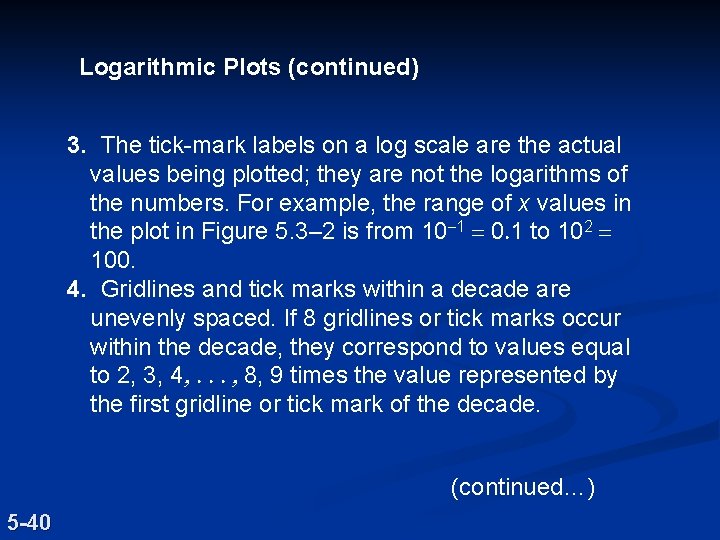 Logarithmic Plots (continued)

3. The tick-mark labels on a log scale are the actual values being plotted; they are not the logarithms of the numbers. For example, the range of $x$ values in the plot in Figure 5.3–2 is from $10^{-1} = 0.1$ to $10^{2} = 100$.

4. Gridlines and tick marks within a decade are unevenly spaced. If 8 gridlines or tick marks occur within the decade, they correspond to values equal to 2, 3, 4, . . . , 8, 9 times the value represented by the first gridline or tick mark of the decade.

(continued...)

5-40